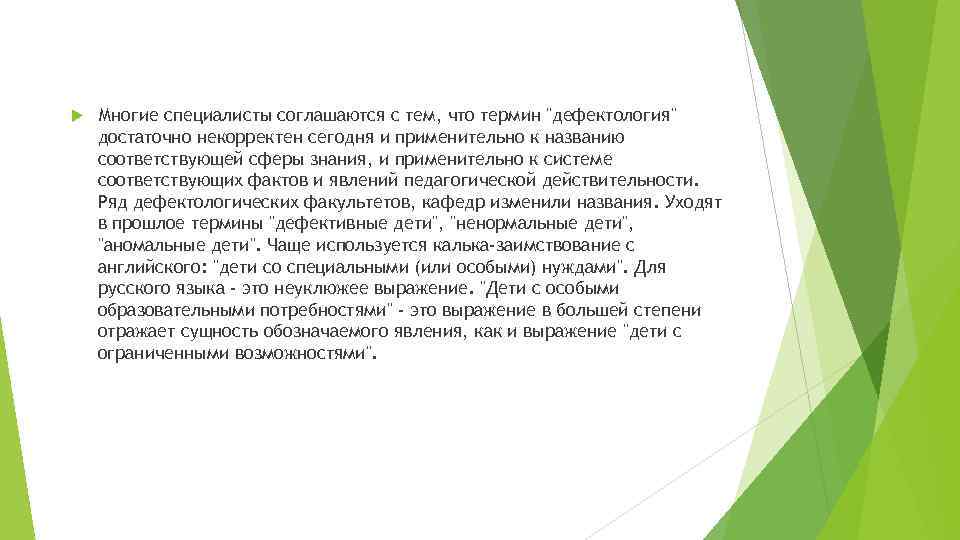 Многие специалисты соглашаются с тем, что термин "дефектология" достаточно некорректен сегодня и применительно к названию соответствующей сферы знания, и применительно к системе соответствующих фактов и явлений педагогической действительности. Ряд дефектологических факультетов, кафедр изменили названия. Уходят в прошлое термины "дефективные дети", "ненормальные дети", "аномальные дети". Чаще используется калька-заимствование с английского: "дети со специальными (или особыми) нуждами". Для русского языка - это неуклюжее выражение. "Дети с особыми образовательными потребностями" - это выражение в большей степени отражает сущность обозначаемого явления, как и выражение "дети с ограниченными возможностями".